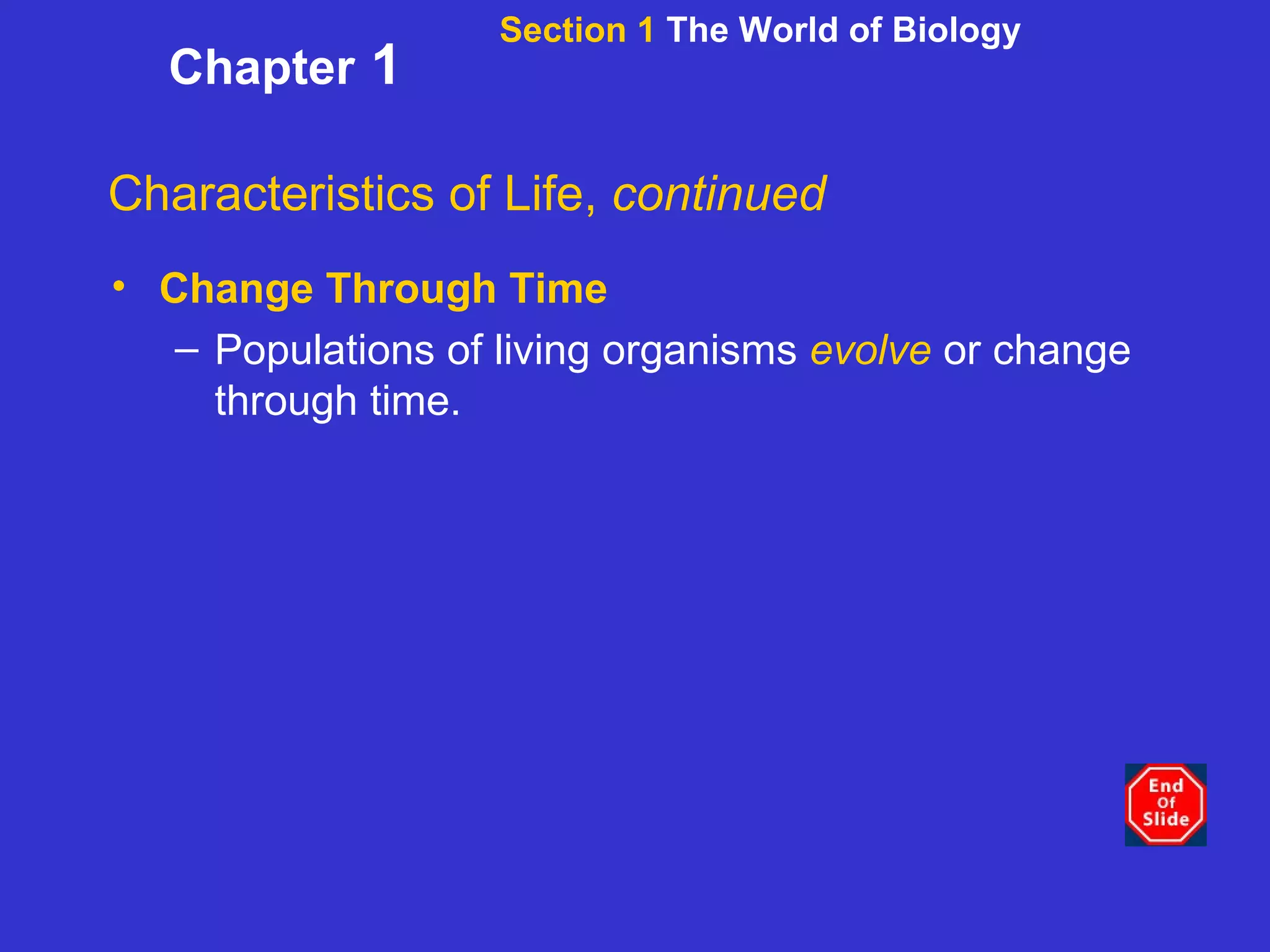 Section 1 The World of Biology

Chapter 1

Characteristics of Life, continued

• Change Through Time

– Populations of living organisms evolve or change through time.

End Of Slide